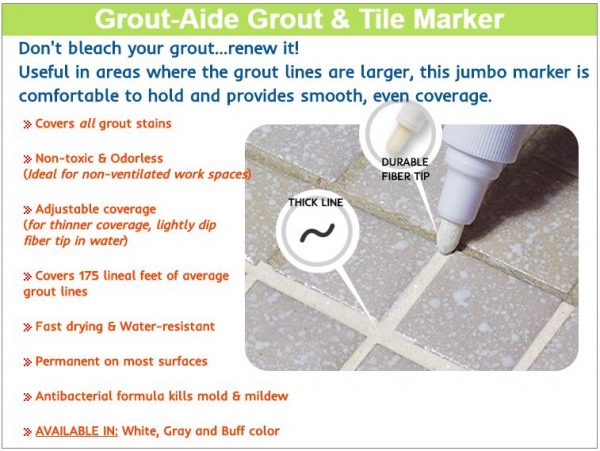 Grout-Aide Grout & Tile Marker

Don't bleach your grout...renew it!
Useful in areas where the grout lines are larger, this jumbo marker is comfortable to hold and provides smooth, even coverage.

» Covers all grout stains

» Non-toxic & Odorless
(Ideal for non-ventilated work spaces)

» Adjustable coverage
(for thinner coverage, lightly dip fiber tip in water)

» Covers 175 lineal feet of average grout lines

» Fast drying & Water-resistant

» Permanent on most surfaces

» Antibacterial formula kills mold & mildew

» AVAILABLE IN: White, Gray and Buff color

DURABLE FIBER TIP

THICK LINE